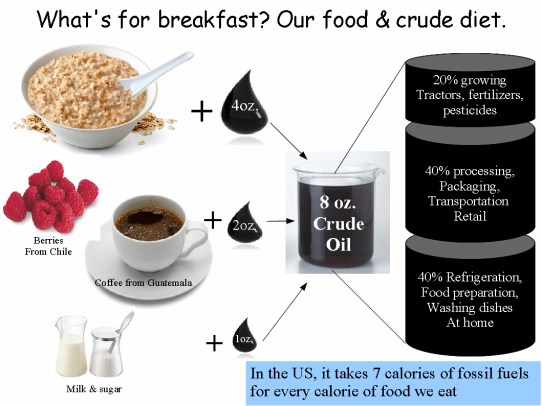 What's for breakfast? Our food & crude diet.

+ 4oz.

Berries From Chile

Coffee from Guatemala

+ 2oz.

Milk & sugar

+ 1oz.

8 oz. Crude Oil

20% growing Tractors, fertilizers, pesticides

40% processing, Packaging, Transportation Retail

40% Refrigeration, Food preparation, Washing dishes At home

In the US, it takes 7 calories of fossil fuels for every calorie of food we eat